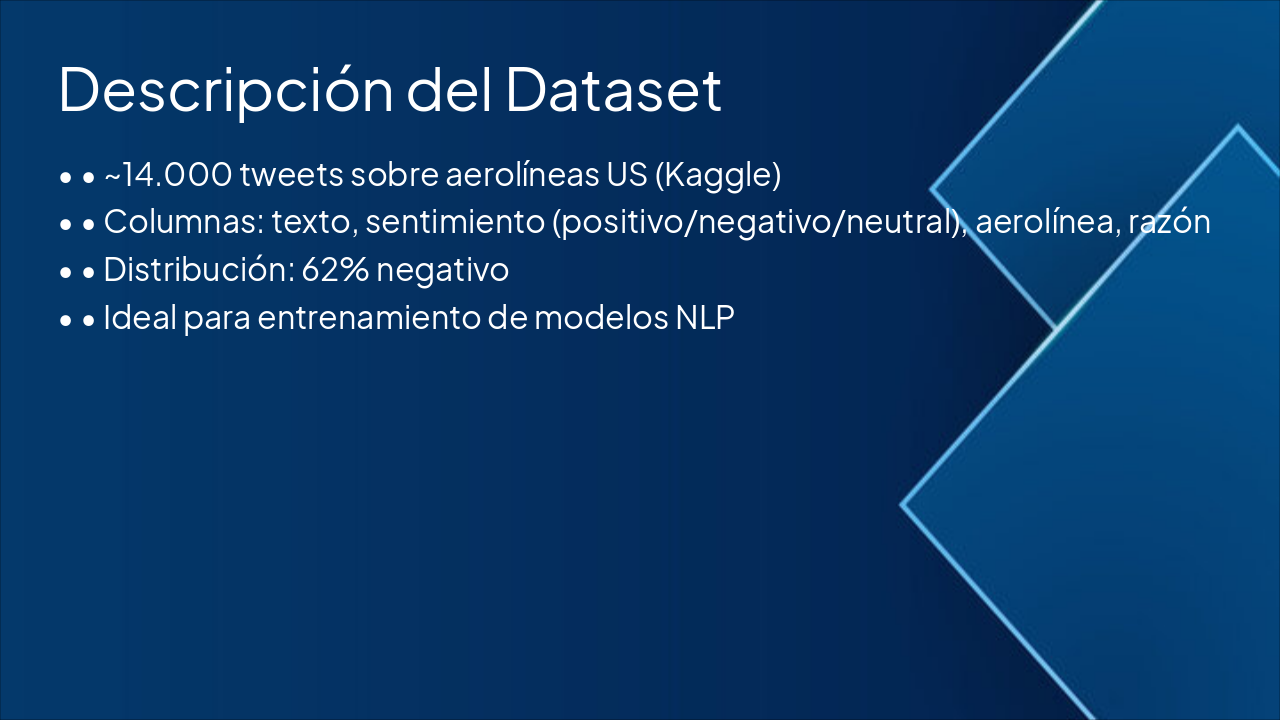 Descripción del Dataset

• • ~14.000 tweets sobre aerolíneas US (Kaggle)
• • Columnas: texto, sentimiento (positivo/negativo/neutral), aerolínea, razón
• • Distribución: 62% negativo
• • Ideal para entrenamiento de modelos NLP